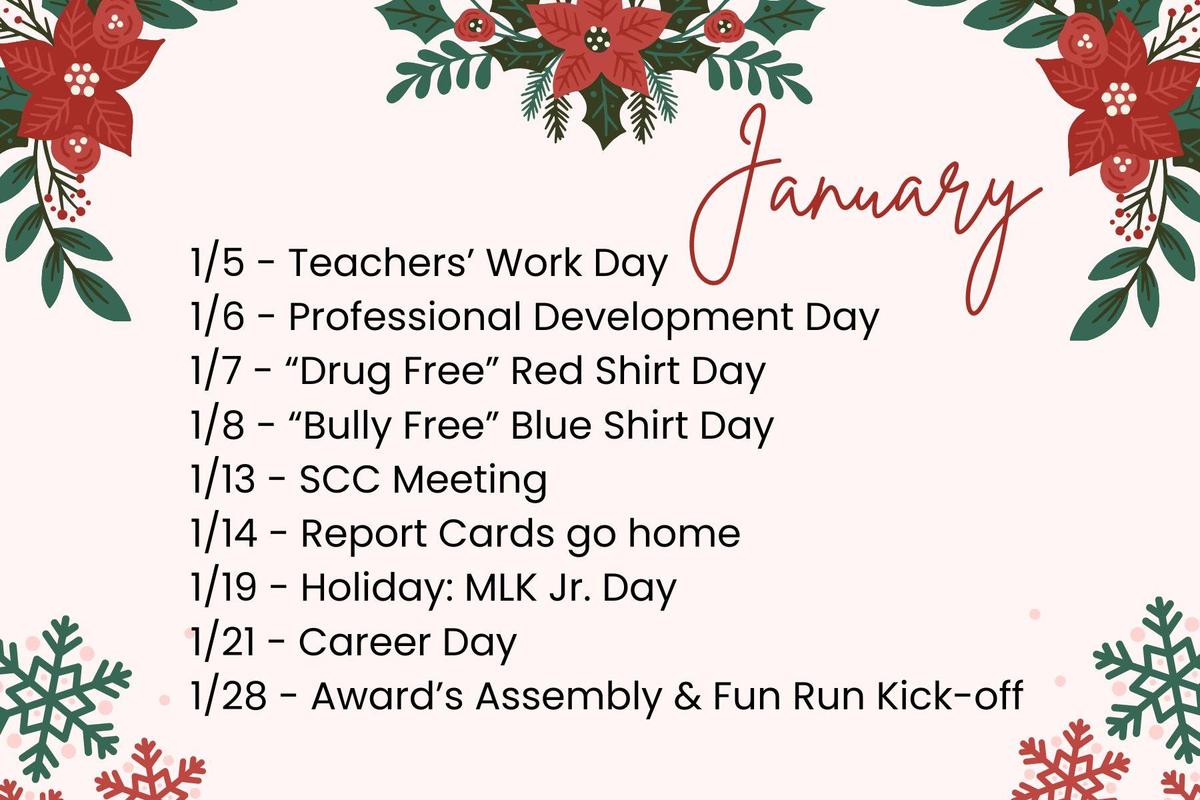 January

1/5 - Teachers’ Work Day
1/6 - Professional Development Day
1/7 - “Drug Free” Red Shirt Day
1/8 - “Bully Free” Blue Shirt Day
1/13 - SCC Meeting
1/14 - Report Cards go home
1/19 - Holiday: MLK Jr. Day
1/21 - Career Day
1/28 - Award’s Assembly & Fun Run Kick-off